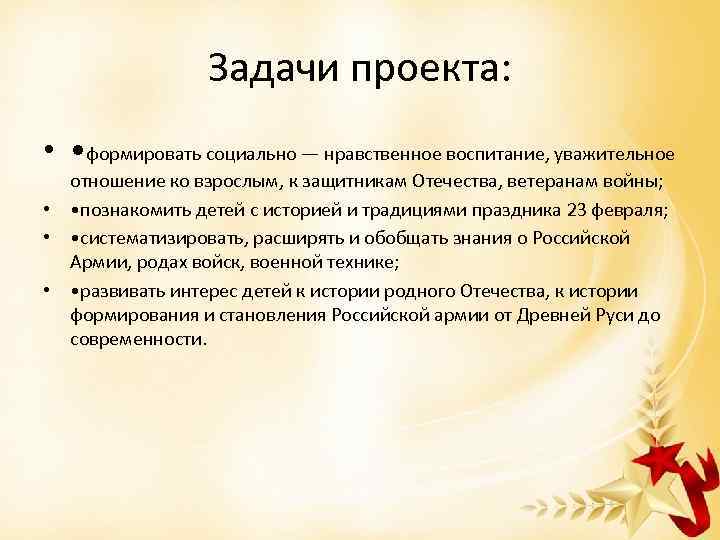 Задачи проекта:

• •формировать социально — нравственное воспитание, уважительное отношение ко взрослым, к защитникам Отечества, ветеранам войны;

• •познакомить детей с историей и традициями праздника 23 февраля;

• •систематизировать, расширять и обобщать знания о Российской Армии, родах войск, военной технике;

• •развивать интерес детей к истории родного Отечества, к истории формирования и становления Российской армии от Древней Руси до современности.